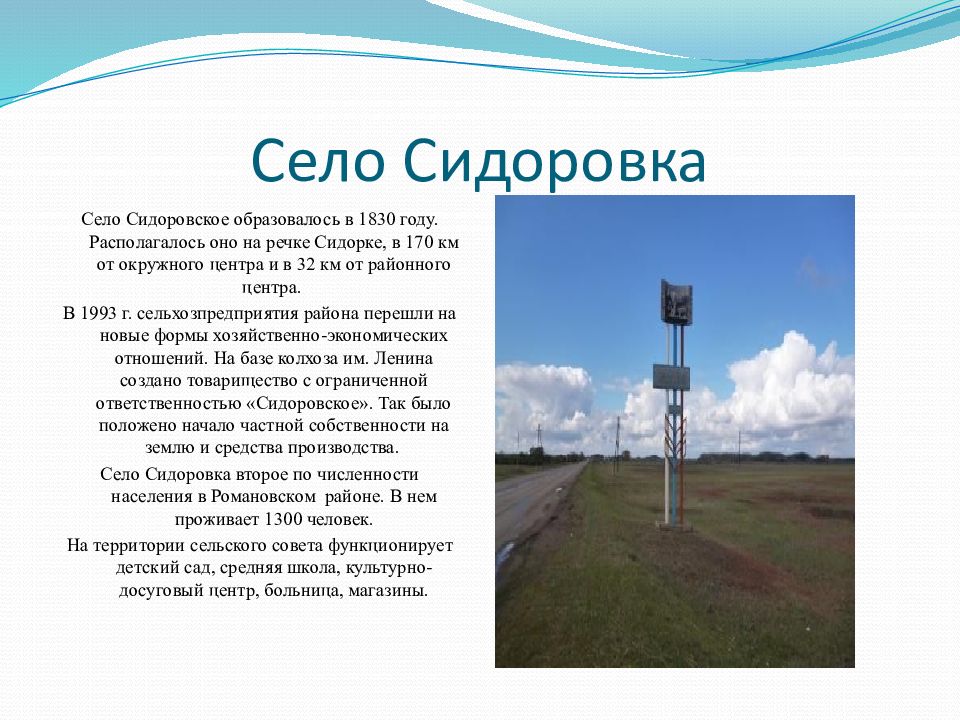 Село Сидоровка

Село Сидоровское образовалось в 1830 году. Располагалось оно на речке Сидорке, в 170 км от окружного центра и в 32 км от районного центра.

В 1993 г. сельхозпредприятия района перешли на новые формы хозяйственно-экономических отношений. На базе колхоза им. Ленина создано товарищество с ограниченной ответственностью «Сидоровское». Так было положено начало частной собственности на землю и средства производства.

Село Сидоровка второе по численности населения в Романовском районе. В нем проживает 1300 человек.

На территории сельского совета функционирует детский сад, средняя школа, культурно-досуговый центр, больница, магазины.